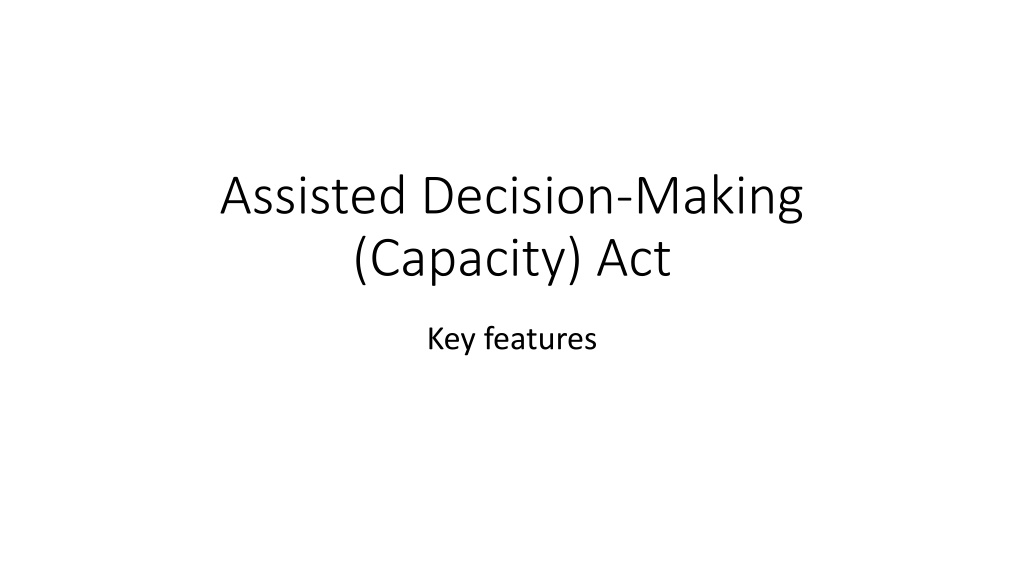 Assisted Decision-Making (Capacity) Act

Key features